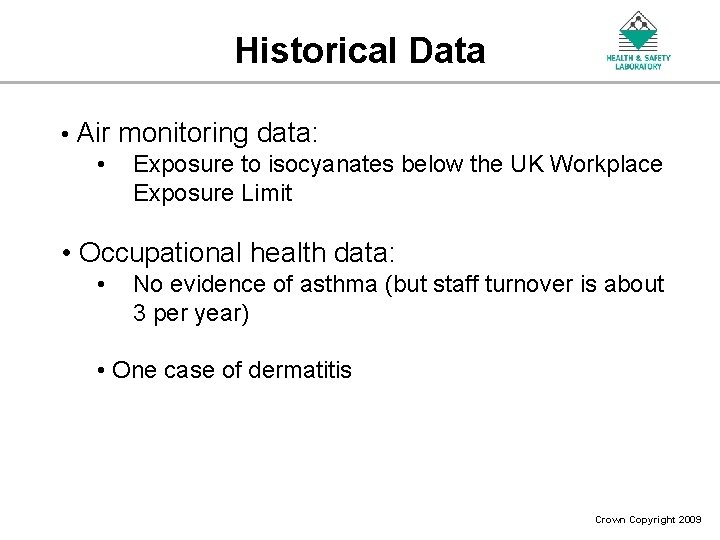 Historical Data

HEALTH & SAFETY LABORATORY

• Air monitoring data:
• Exposure to isocyanates below the UK Workplace Exposure Limit

• Occupational health data:
• No evidence of asthma (but staff turnover is about 3 per year)

• One case of dermatitis

Crown Copyright 2009